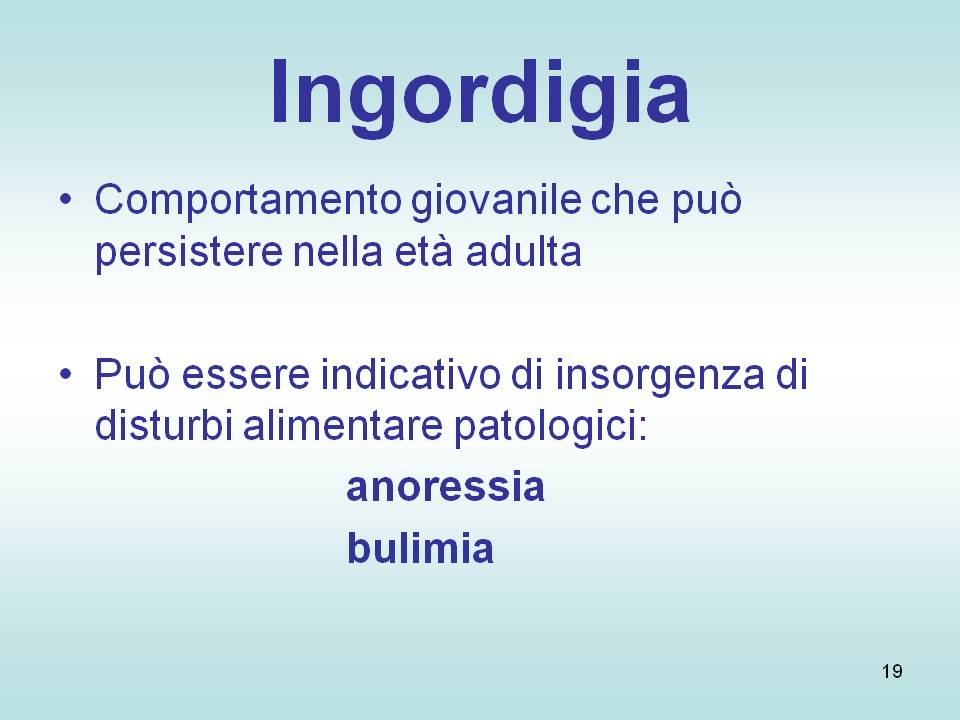 Ingordigia

• Comportamento giovanile che può persistere nella età adulta

• Può essere indicativo di insorgenza di disturbi alimentare patologici:

anoressia

bulimia

19